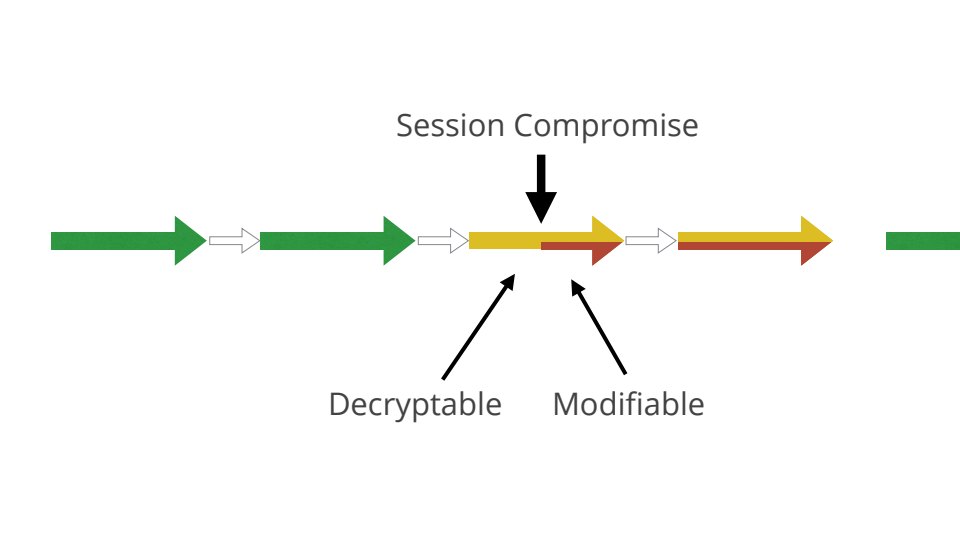 Session Compromise

Decryptable

Modifiable